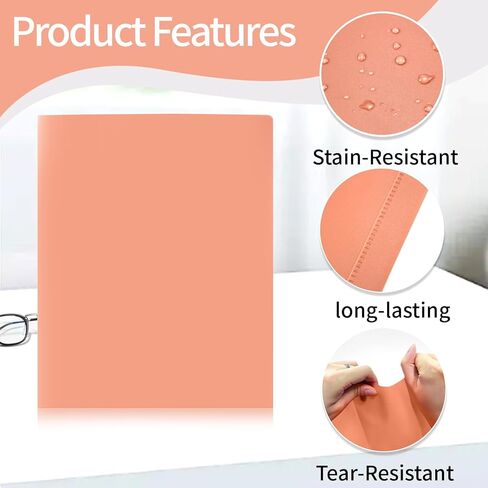 Product Features

Stain-Resistant

long-lasting

Tear-Resistant